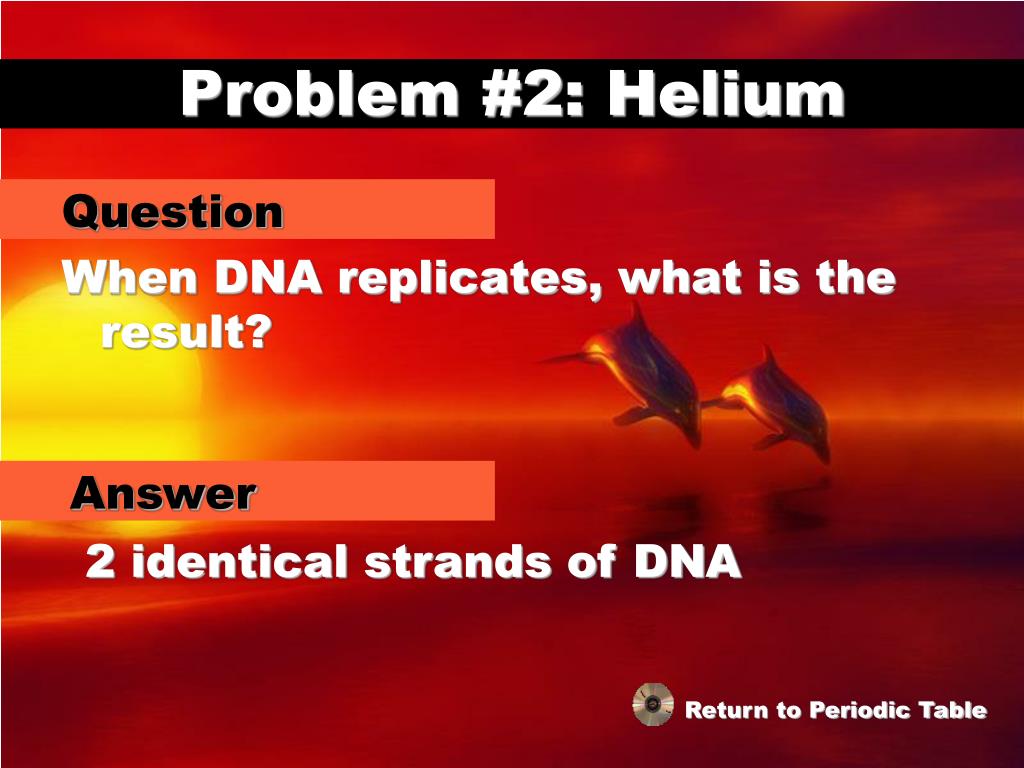 Problem #2: Helium

Question

When DNA replicates, what is the result?

Answer

2 identical strands of DNA

Return to Periodic Table